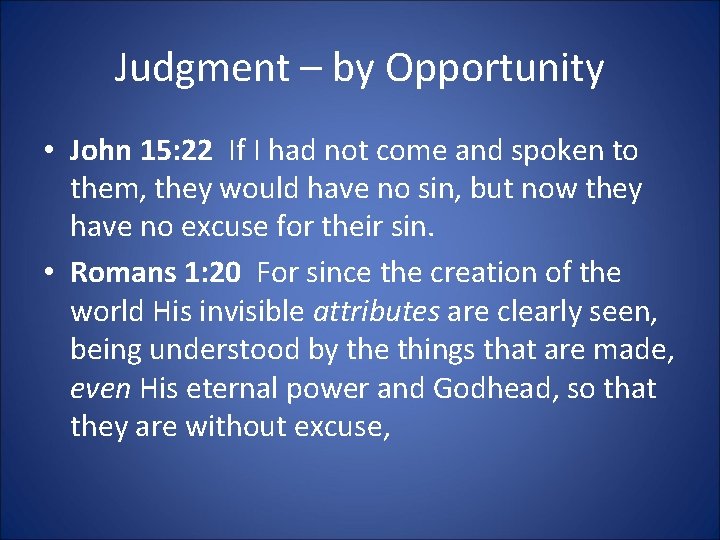 Judgment – by Opportunity

• John 15:22 If I had not come and spoken to them, they would have no sin, but now they have no excuse for their sin.

• Romans 1:20 For since the creation of the world His invisible attributes are clearly seen, being understood by the things that are made, even His eternal power and Godhead, so that they are without excuse,